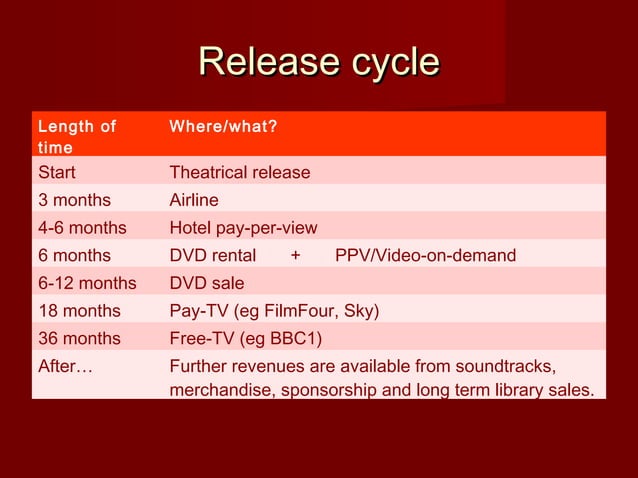 Release cycle

| Length of time | Where/what? |
|---|---|
| Start | Theatrical release |
| 3 months | Airline |
| 4-6 months | Hotel pay-per-view |
| 6 months | DVD rental + PPV/Video-on-demand |
| 6-12 months | DVD sale |
| 18 months | Pay-TV (eg FilmFour, Sky) |
| 36 months | Free-TV (eg BBC1) |
| After… | Further revenues are available from soundtracks, merchandise, sponsorship and long term library sales. |